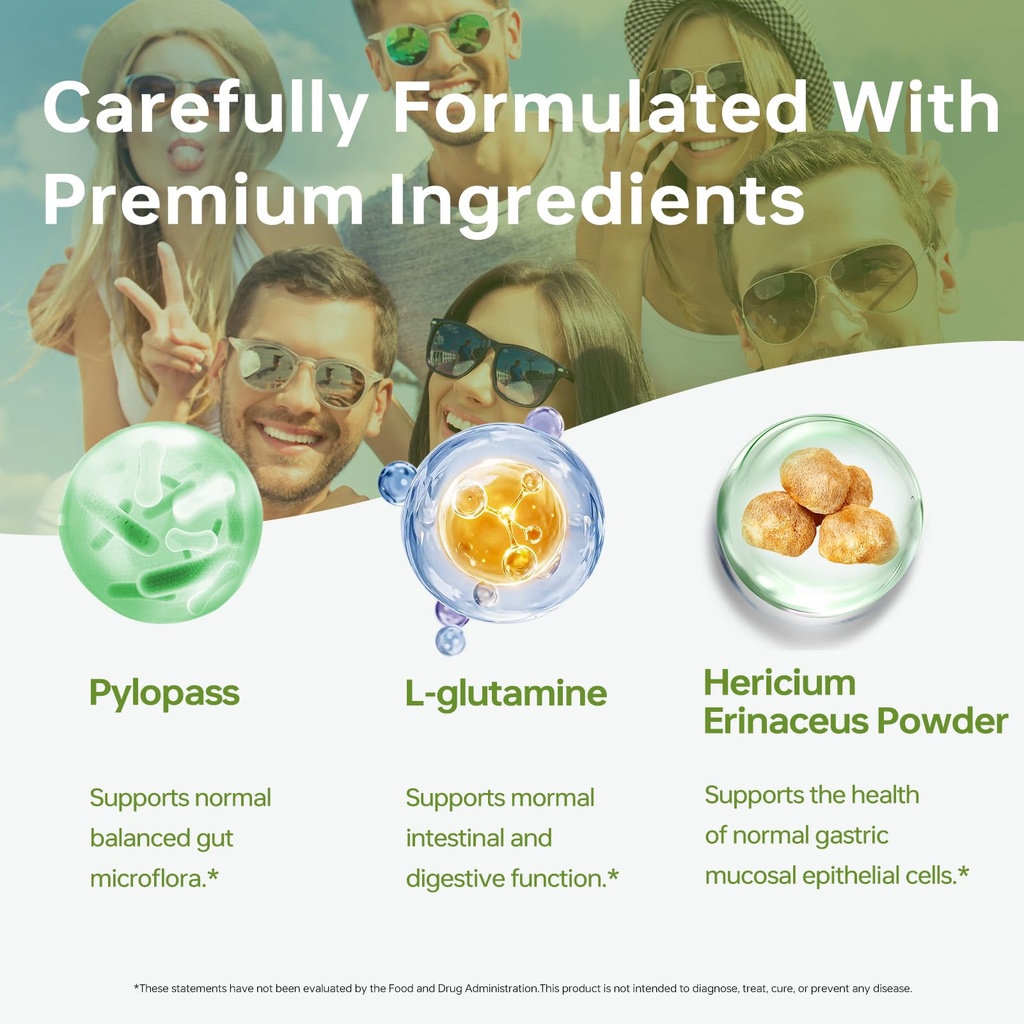 Carefully Formulated With Premium Ingredients

Pylopass

Supports normal balanced gut microflora.*

L-glutamine

Supports mormal intestinal and digestive function.*

Hericium Erinaceus Powder

Supports the health of normal gastric mucosal epithelial cells.*

*These statements have not been evaluated by the Food and Drug Administration.This product is not intended to diagnose, treat, cure, or prevent any disease.